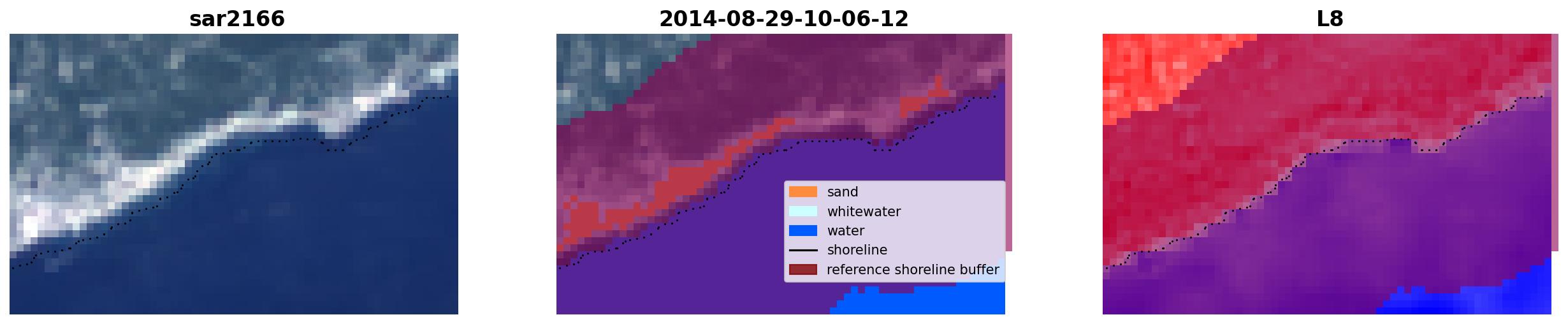 sar2166

2014-08-29-10-06-12

sand
whitewater
water
shoreline
reference shoreline buffer

L8